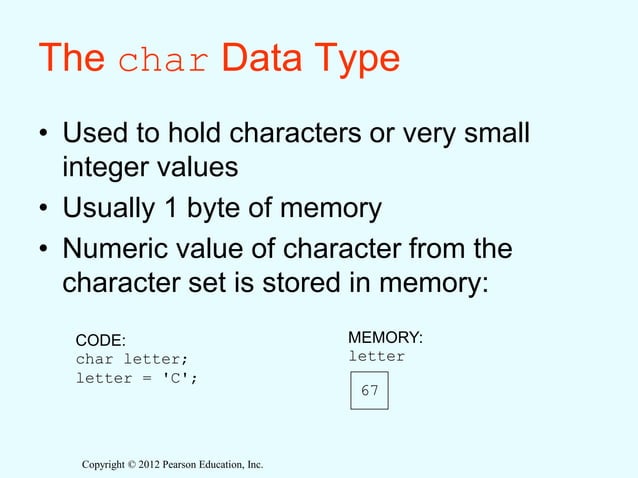 The char Data Type

• Used to hold characters or very small integer values
• Usually 1 byte of memory
• Numeric value of character from the character set is stored in memory:

CODE:
char letter;
letter = 'C';

MEMORY:
letter
67

Copyright © 2012 Pearson Education, Inc.